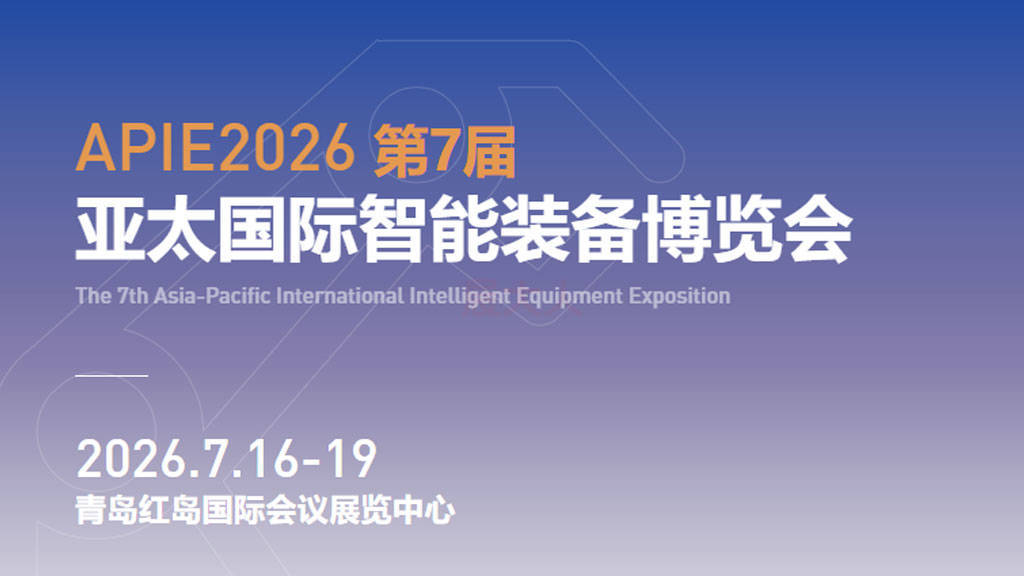 APIE2026 第7届
亚太国际智能装备博览会
The 7th Asia-Pacific International Intelligent Equipment Exposition

2026.7.16-19
青岛红岛国际会议展览中心